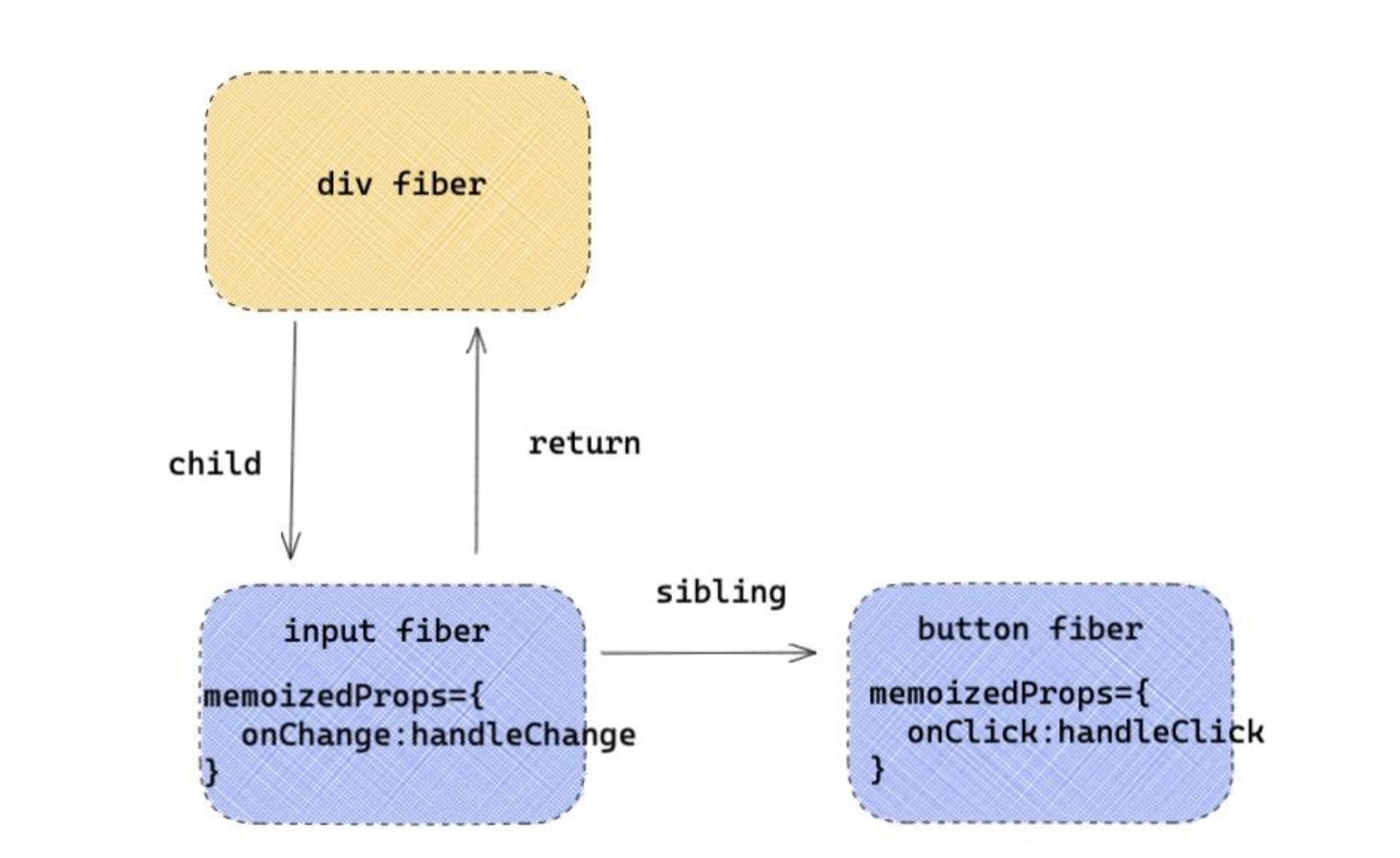 div fiber

child

return

sibling

input fiber

memoizedProps={
onChange:handleChange
}

button fiber

memoizedProps={
onClick:handleClick
}